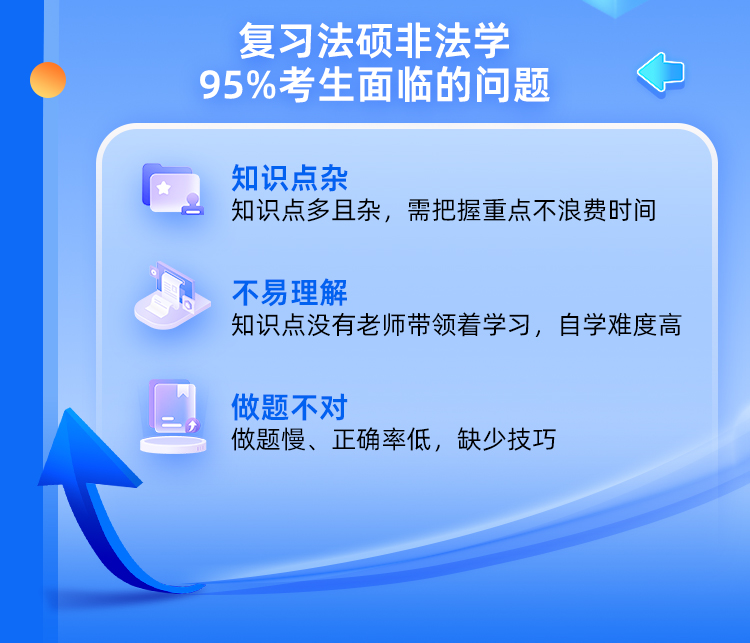 复习法硕非法学
95%考生面临的问题

知识点杂
知识点多且杂，需把握重点不浪费时间

不易理解
知识点没有老师带领着学习，自学难度高

做题不对
做题慢、正确率低，缺少技巧